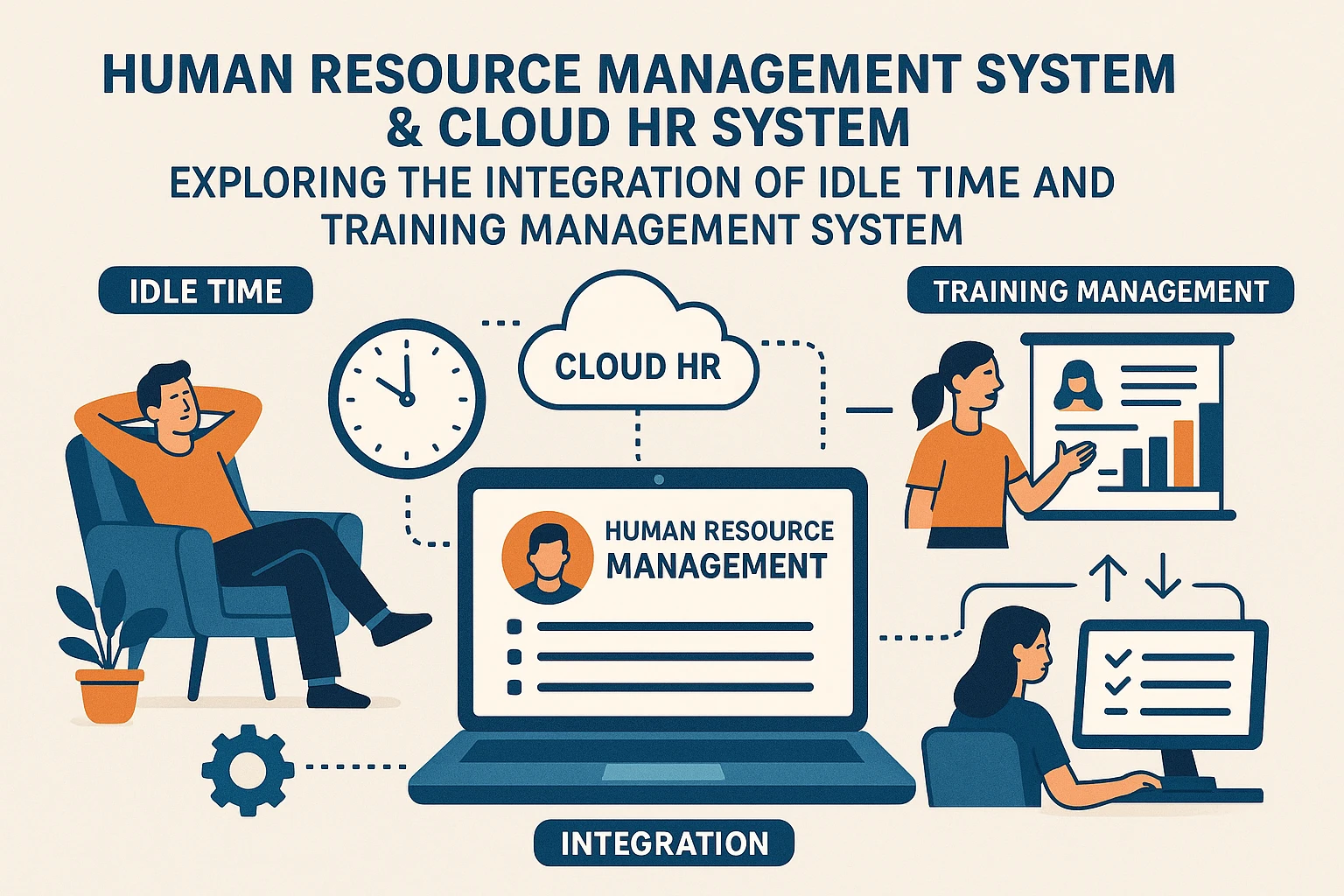 HUMAN RESOURCE MANAGEMENT SYSTEM & CLOUD HR SYSTEM

EXPLORING THE INTEGRATION OF IDLE TIME AND TRAINING MANAGEMENT SYSTEM

IDLE TIME

CLOUD HR

TRAINING MANAGEMENT

HUMAN RESOURCE MANAGEMENT

INTEGRATION